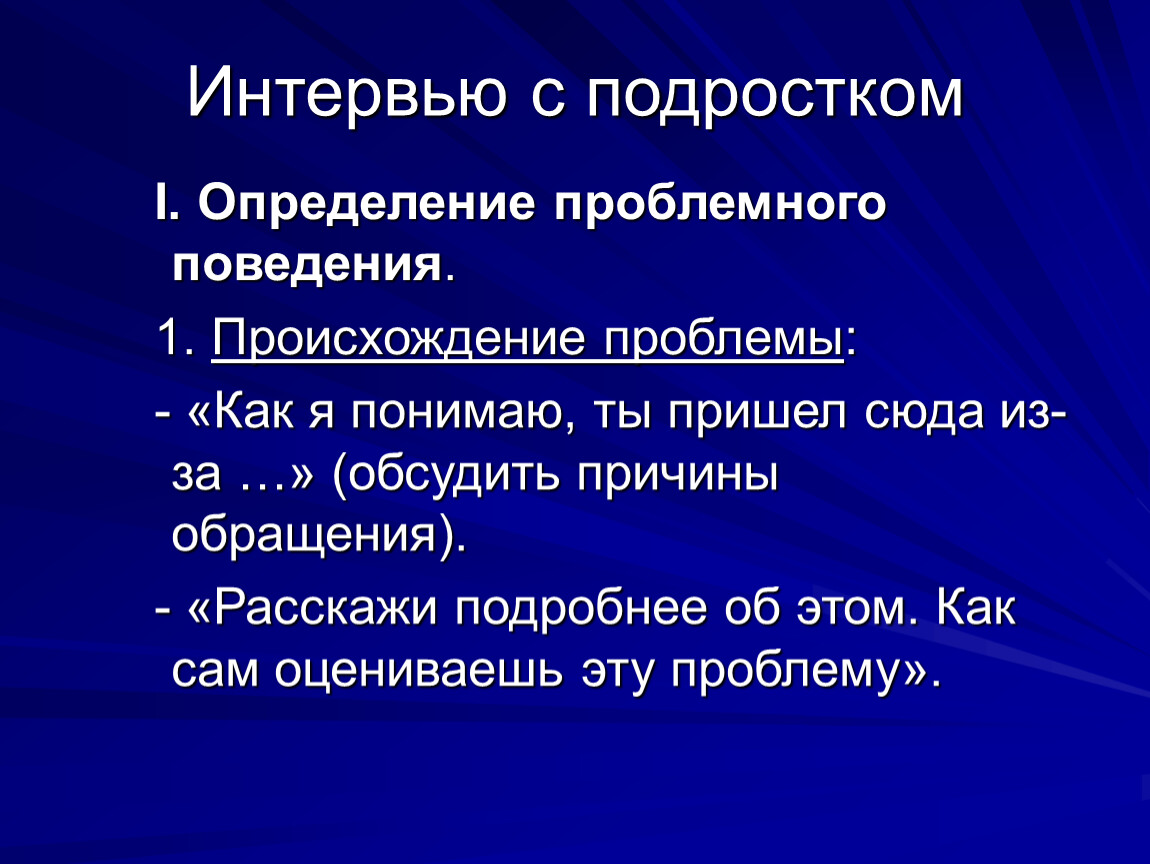 Интервью с подростком

I. Определение проблемного поведения.

1. Происхождение проблемы:

- «Как я понимаю, ты пришел сюда из-за …» (обсудить причины обращения).

- «Расскажи подробнее об этом. Как сам оцениваешь эту проблему».